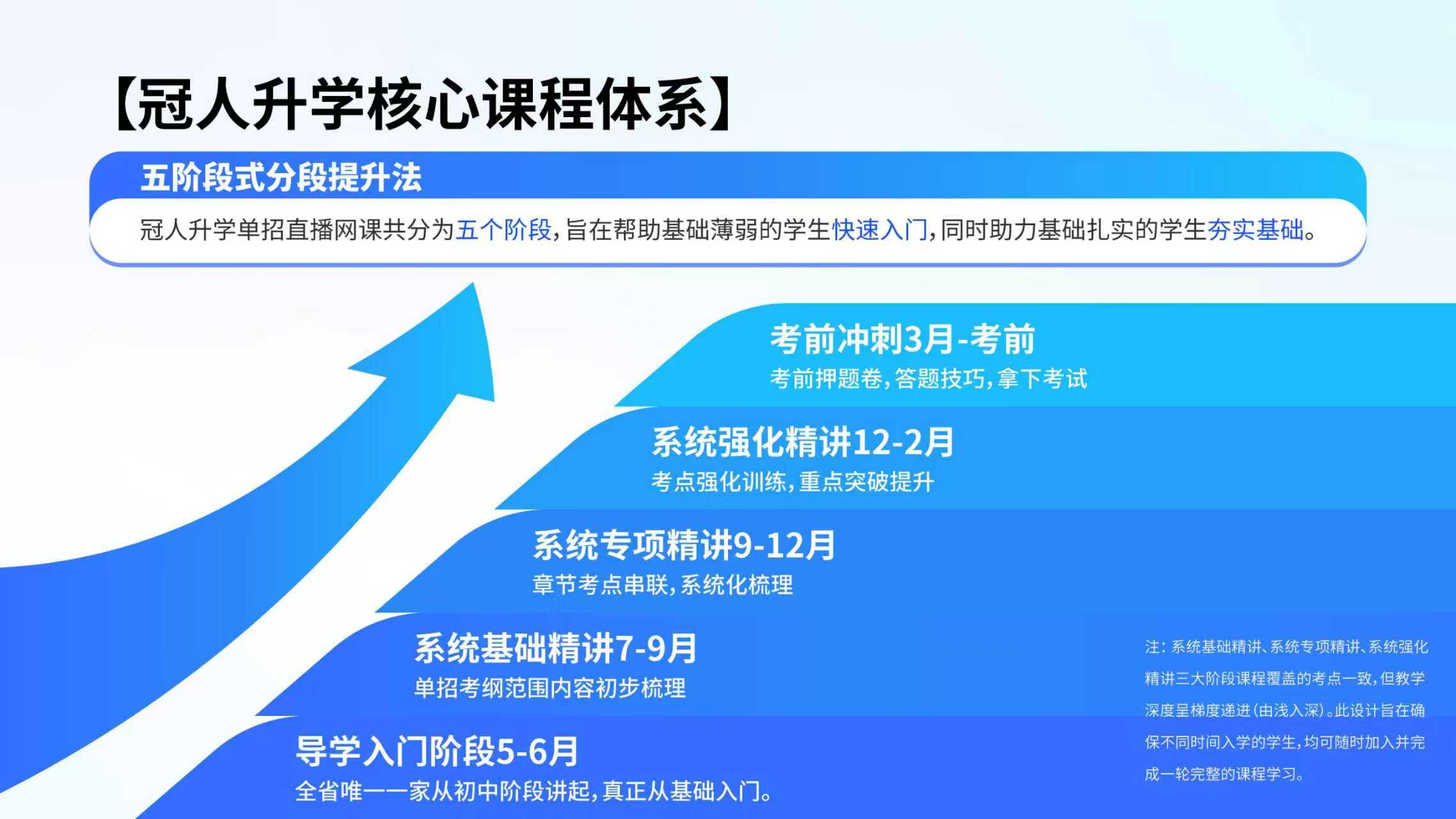 【冠人升学核心课程体系】

五阶段式分段提升法

冠人升学单招直播网课共分为五个阶段，旨在帮助基础薄弱的学生快速入门，同时助力基础扎实的学生夯实基础。

考前冲刺3月-考前
考前押题卷，答题技巧，拿下考试

系统强化精讲12-2月
考点强化训练，重点突破提升

系统专项精讲9-12月
章节考点串联，系统化梳理

系统基础精讲7-9月
单招考纲范围内容初步梳理

导学入门阶段5-6月
全省唯一一家从初中阶段讲起，真正从基础入门。

注：系统基础精讲、系统专项精讲、系统强化精讲三大阶段课程覆盖的考点一致，但教学深度呈梯度递进（由浅入深）。此设计旨在确保不同时间入学的学生，均可随时加入并完成一轮完整的课程学习。